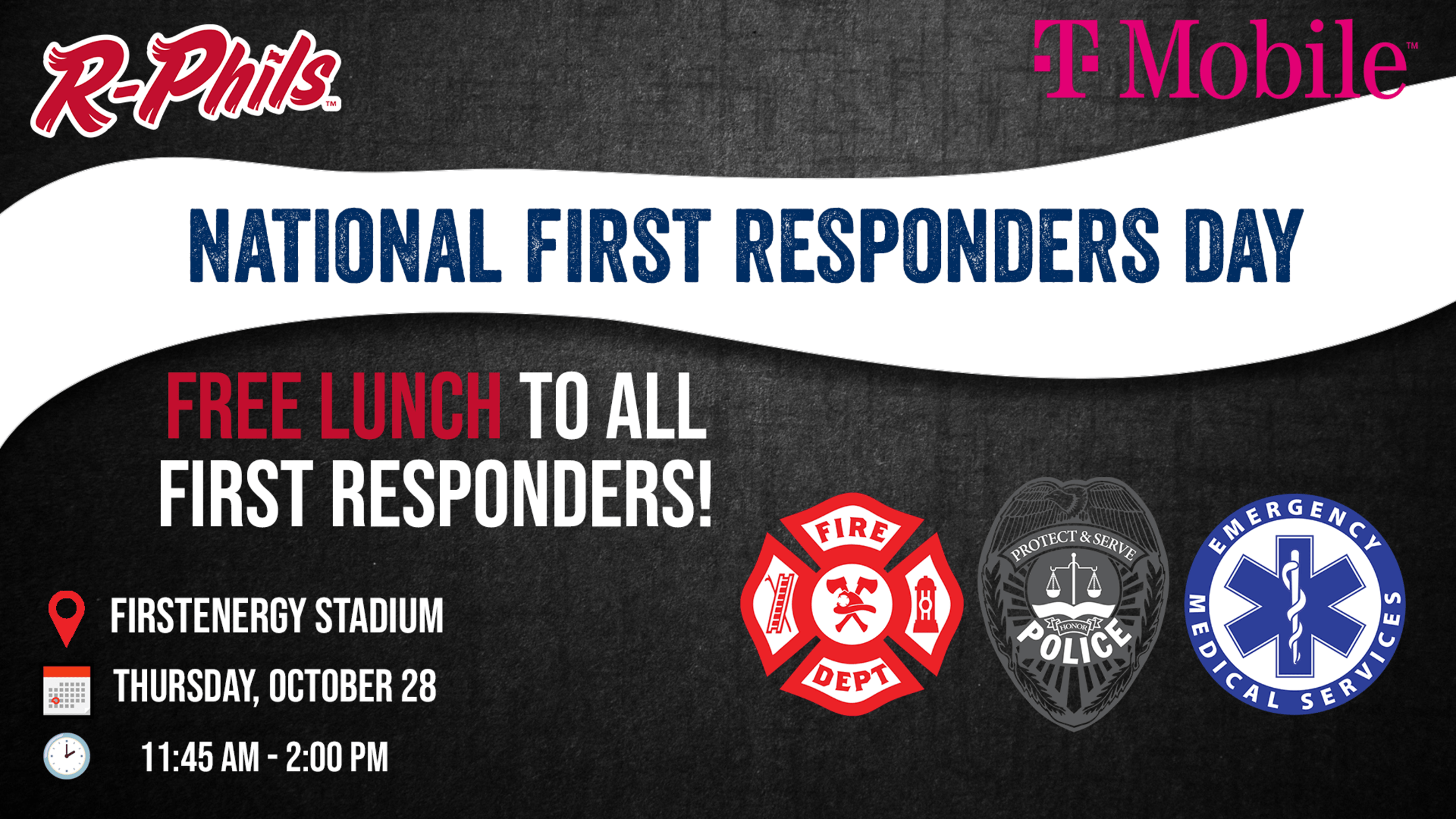 R-Phils™

T Mobile™

NATIONAL FIRST RESPONDERS DAY

FREE LUNCH TO ALL FIRST RESPONDERS!

FIRSTENERGY STADIUM

THURSDAY, OCTOBER 28

11:45 AM - 2:00 PM

FIRE DEPT

PROTECT & SERVE HONOR POLICE

EMERGENCY MEDICAL SERVICES